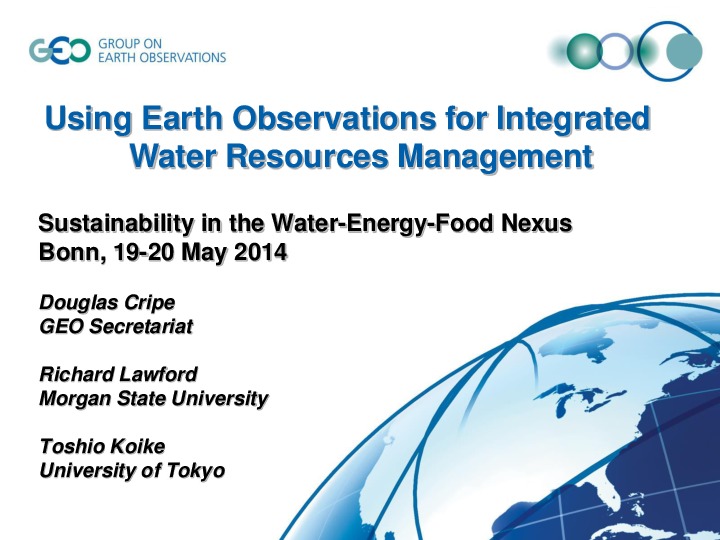 GEO GROUP ON EARTH OBSERVATIONS

Using Earth Observations for Integrated Water Resources Management

Sustainability in the Water-Energy-Food Nexus
Bonn, 19-20 May 2014

Douglas Cripe
GEO Secretariat

Richard Lawford
Morgan State University

Toshio Koike
University of Tokyo